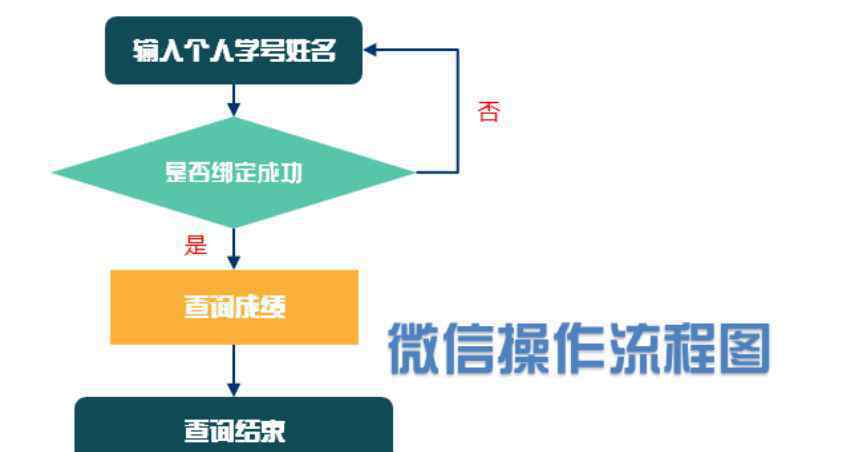 输入个人学号姓名

否

是否绑定成功

是

查询成绩

微信操作流程图

查询结束